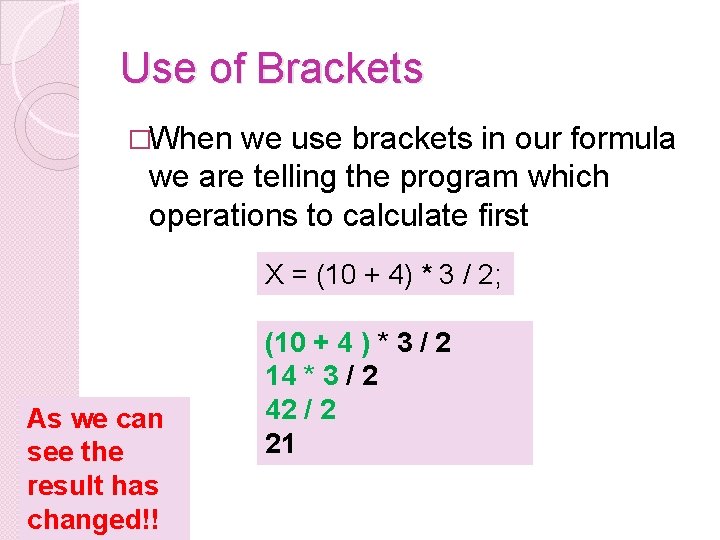 Use of Brackets

□When we use brackets in our formula we are telling the program which operations to calculate first

X = (10 + 4) * 3 / 2;

(10 + 4 ) * 3 / 2
14 * 3 / 2
42 / 2
21

As we can see the result has changed!!